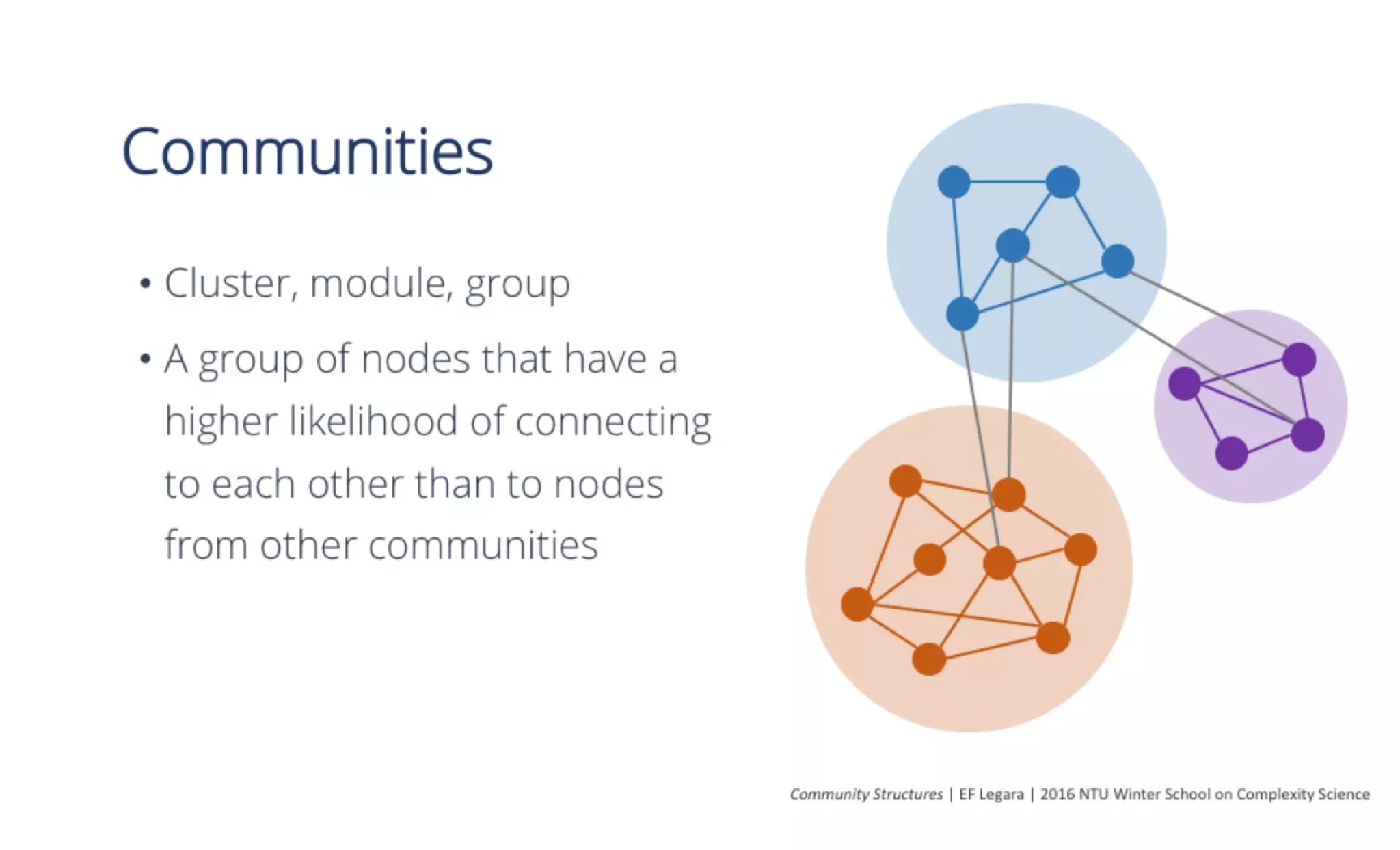 Communities

• Cluster, module, group

• A group of nodes that have a higher likelihood of connecting to each other than to nodes from other communities

Community Structures | EF Legara | 2016 NTU Winter School on Complexity Science